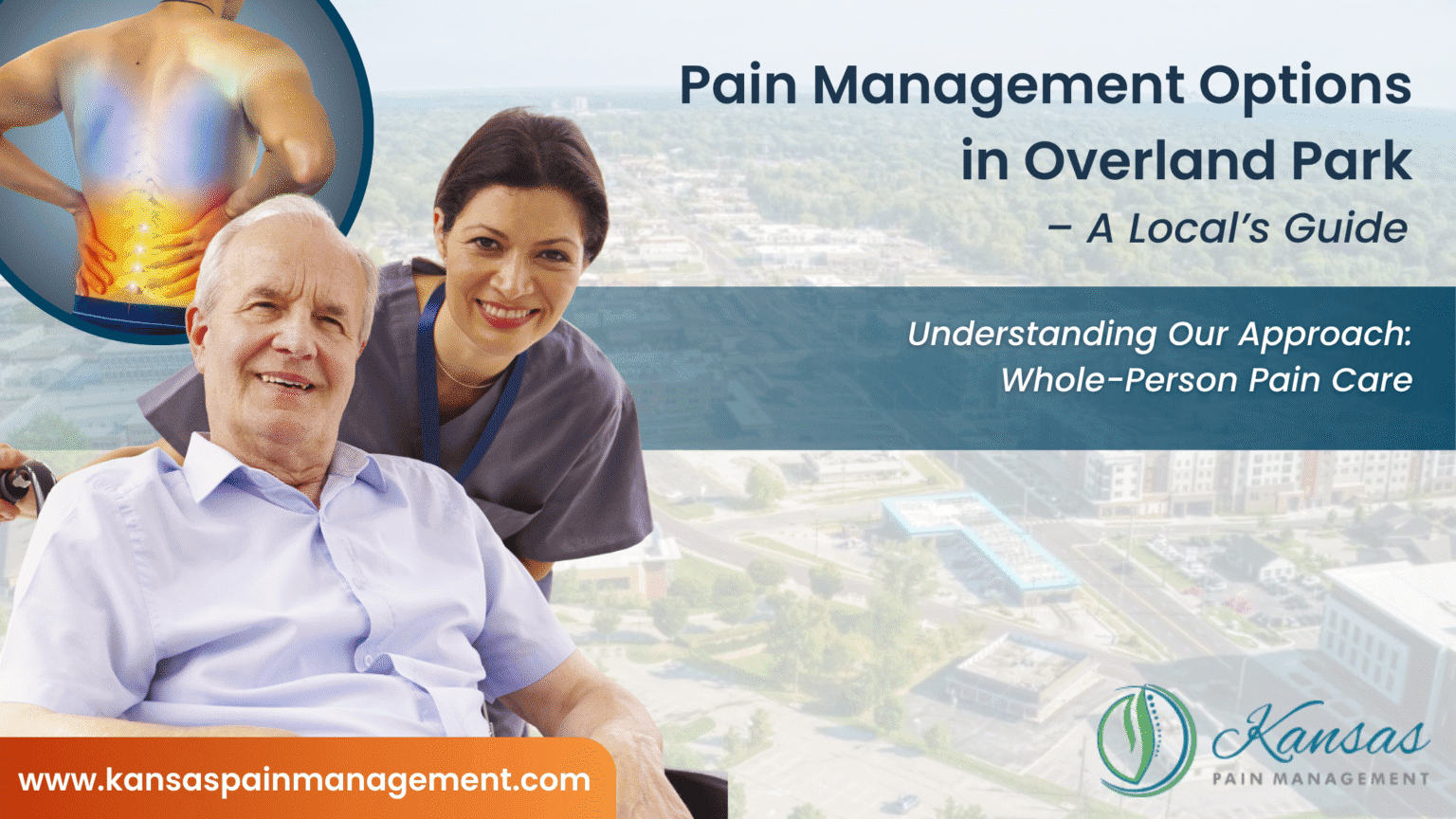 Pain Management Options in Overland Park
– A Local's Guide

Understanding Our Approach: Whole-Person Pain Care

www.kansaspainmanagement.com

Kansas
PAIN MANAGEMENT